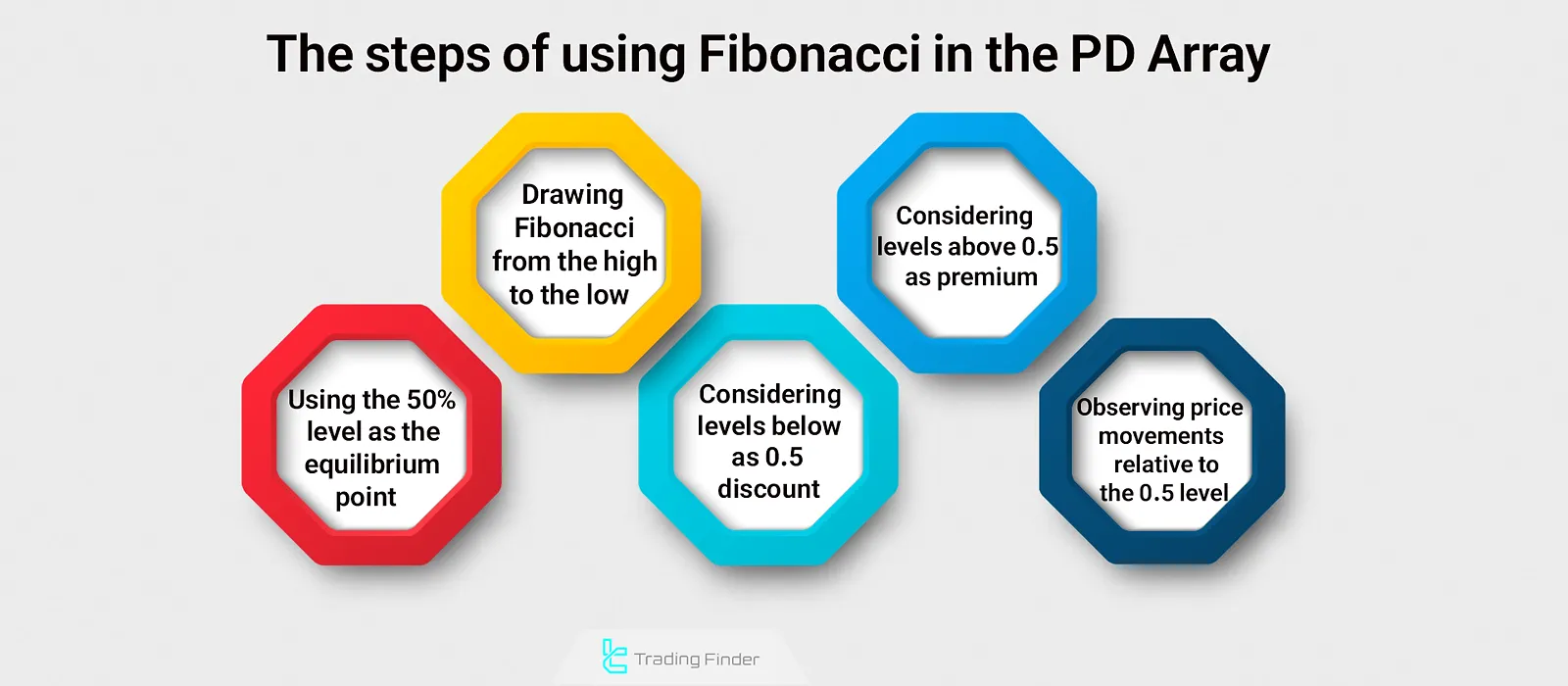 The steps of using Fibonacci in the PD Array

Using the 50% level as the equilibrium point

Drawing Fibonacci from the high to the low

Considering levels below as 0.5 discount

Considering levels above 0.5 as premium

Observing price movements relative to the 0.5 level

Trading Finder